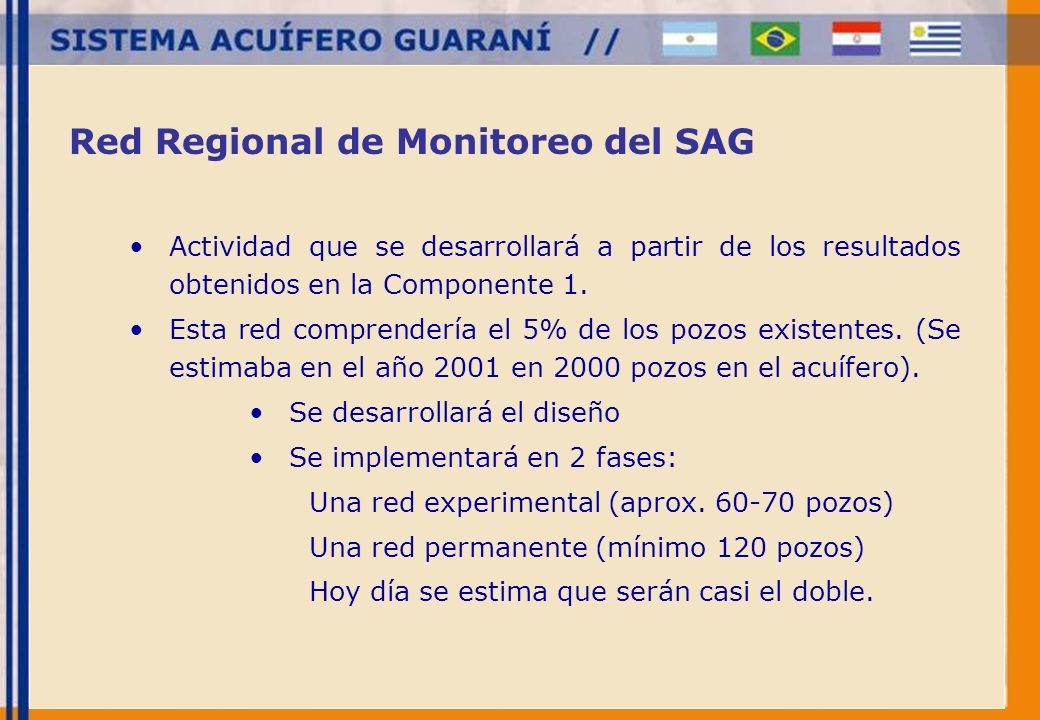 SISTEMA ACUÍFERO GUARANÍ //

Red Regional de Monitoreo del SAG

• Actividad que se desarrollará a partir de los resultados obtenidos en la Componente 1.

• Esta red comprendería el 5% de los pozos existentes. (Se estimaba en el año 2001 en 2000 pozos en el acuífero).

• Se desarrollará el diseño

• Se implementará en 2 fases:

Una red experimental (aprox. 60-70 pozos)

Una red permanente (mínimo 120 pozos)

Hoy día se estima que serán casi el doble.